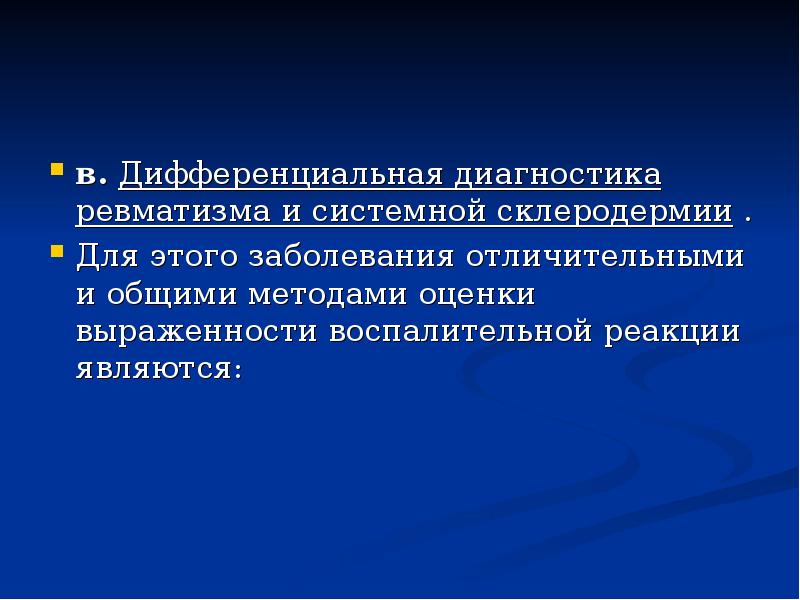 в. Дифференциальная диагностика ревматизма и системной склеродермии .

Для этого заболевания отличительными и общими методами оценки выраженности воспалительной реакции являются: